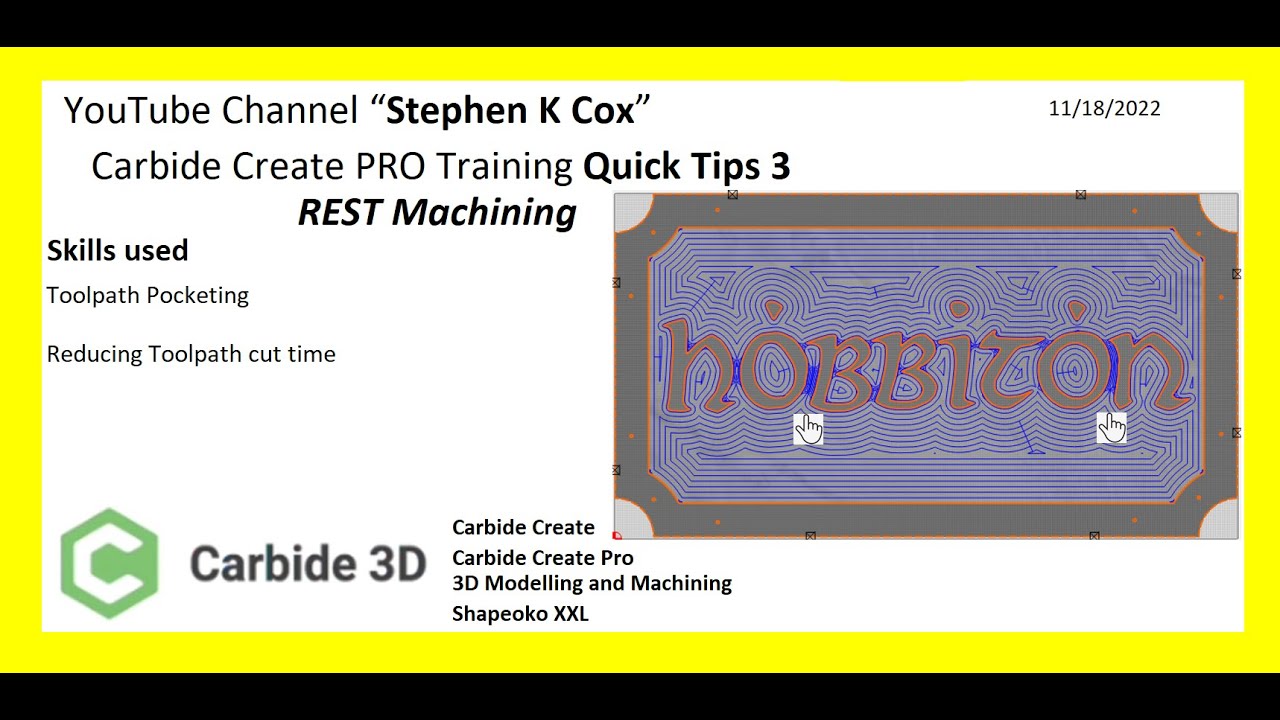 YouTube Channel “Stephen K Cox”

11/18/2022

Carbide Create PRO Training Quick Tips 3

REST Machining

Skills used

Toolpath Pocketing

Reducing Toolpath cut time

hobbiton

Carbide 3D

Carbide Create
Carbide Create Pro
3D Modelling and Machining
Shapeoko XXL